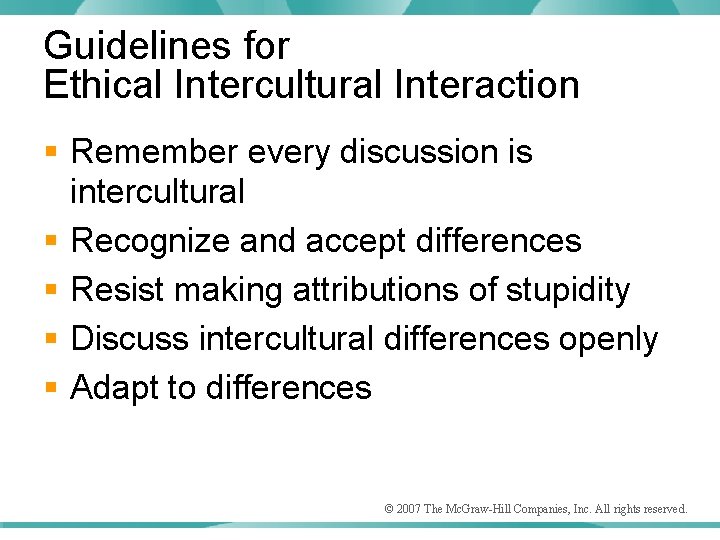 Guidelines for
Ethical Intercultural Interaction

- Remember every discussion is intercultural
- Recognize and accept differences
- Resist making attributions of stupidity
- Discuss intercultural differences openly
- Adapt to differences

© 2007 The McGraw-Hill Companies, Inc. All rights reserved.